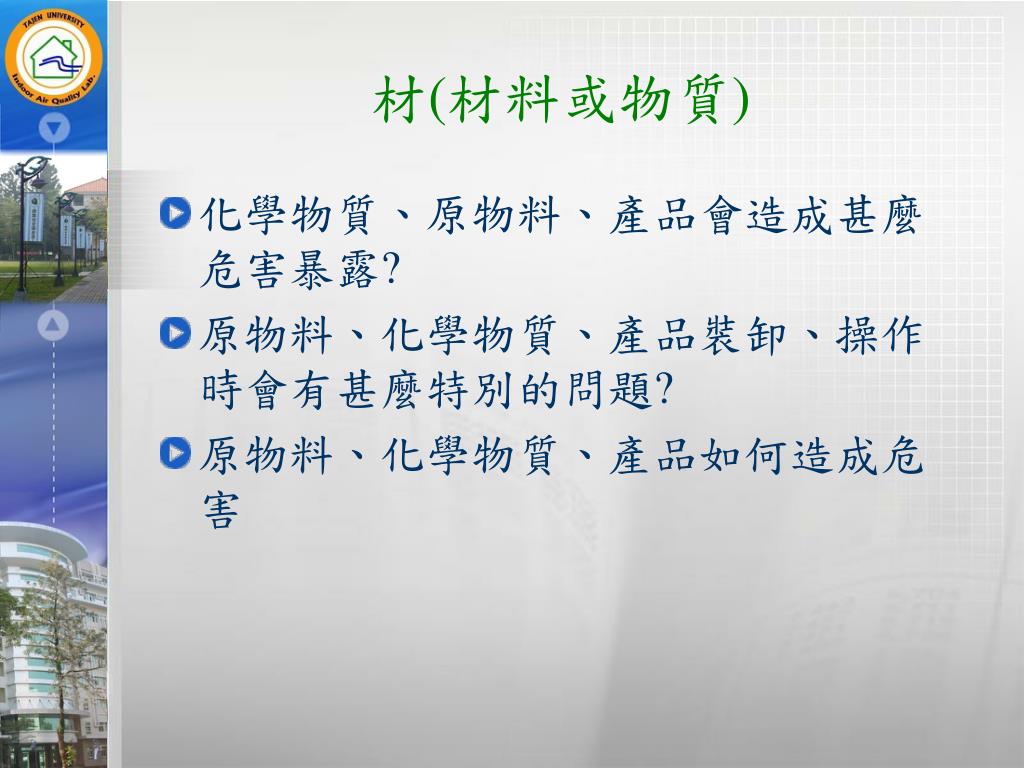 TAJEN UNIVERSITY
Indoor Air Quality Lab.

材(材料或物質)

化學物質、原物料、產品會造成甚麼危害暴露?

原物料、化學物質、產品裝卸、操作時會有甚麼特別的問題?

原物料、化學物質、產品如何造成危害